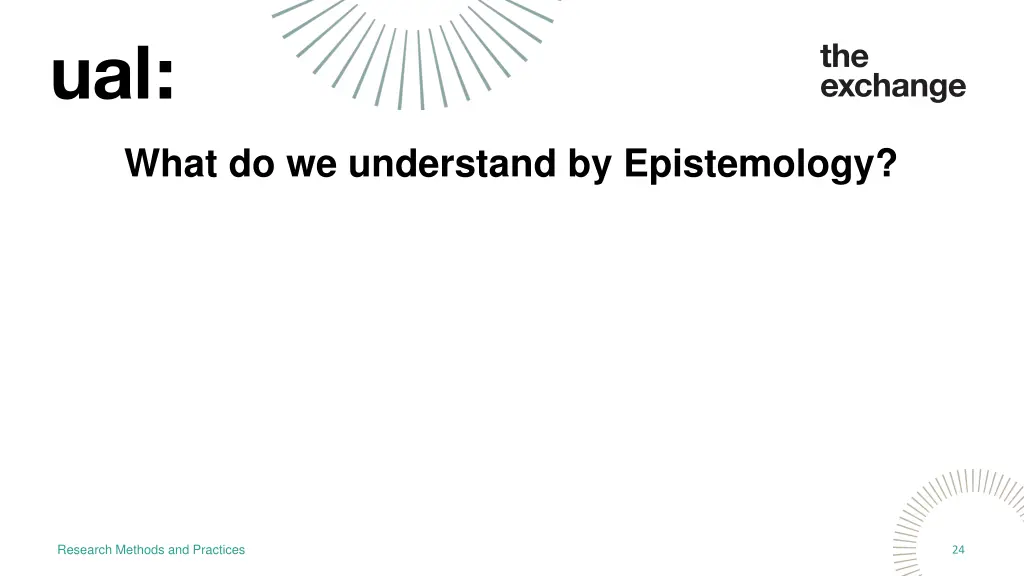 ual:

the exchange

What do we understand by Epistemology?

Research Methods and Practices

24